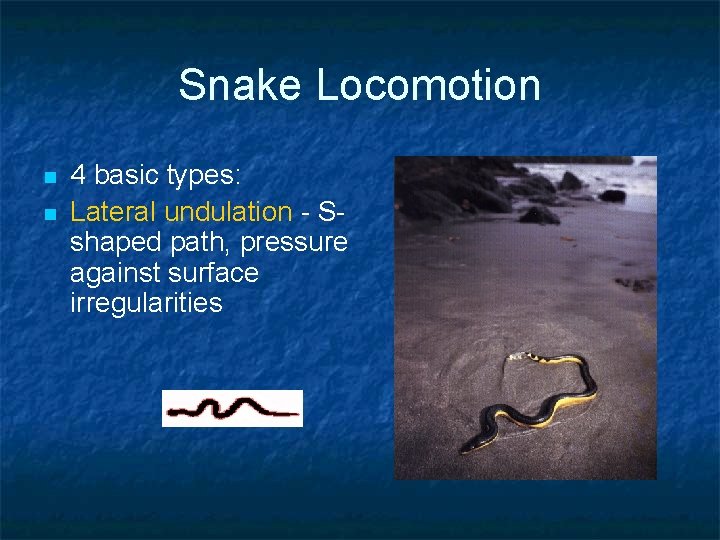 Snake Locomotion

- 4 basic types:
- Lateral undulation - S-shaped path, pressure against surface irregularities